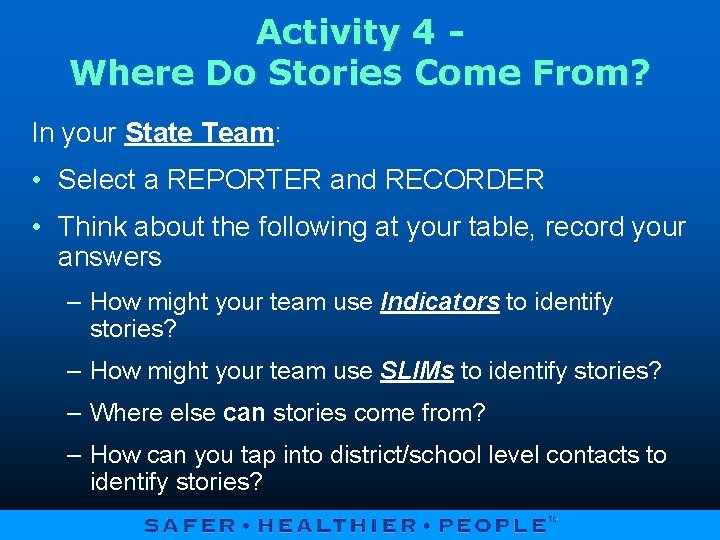 Activity 4 -
Where Do Stories Come From?

In your State Team:

• Select a REPORTER and RECORDER

• Think about the following at your table, record your answers

– How might your team use Indicators to identify stories?

– How might your team use SLIMs to identify stories?

– Where else can stories come from?

– How can you tap into district/school level contacts to identify stories?

SAFER • HEALTHIER • PEOPLE™